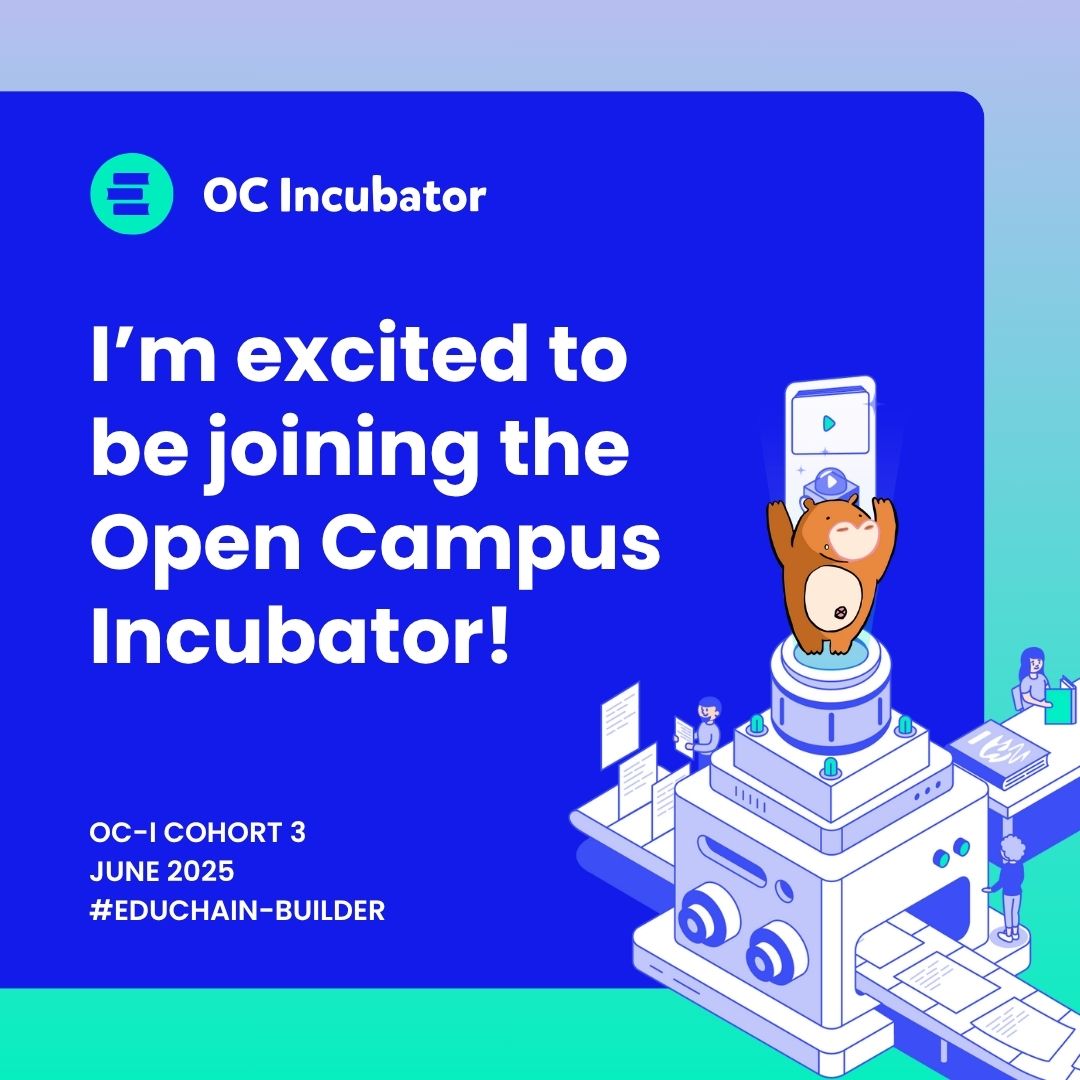 OC Incubator

I’m excited to be joining the Open Campus Incubator!

OC-I COHORT 3
JUNE 2025
#EDUCHAIN-BUILDER